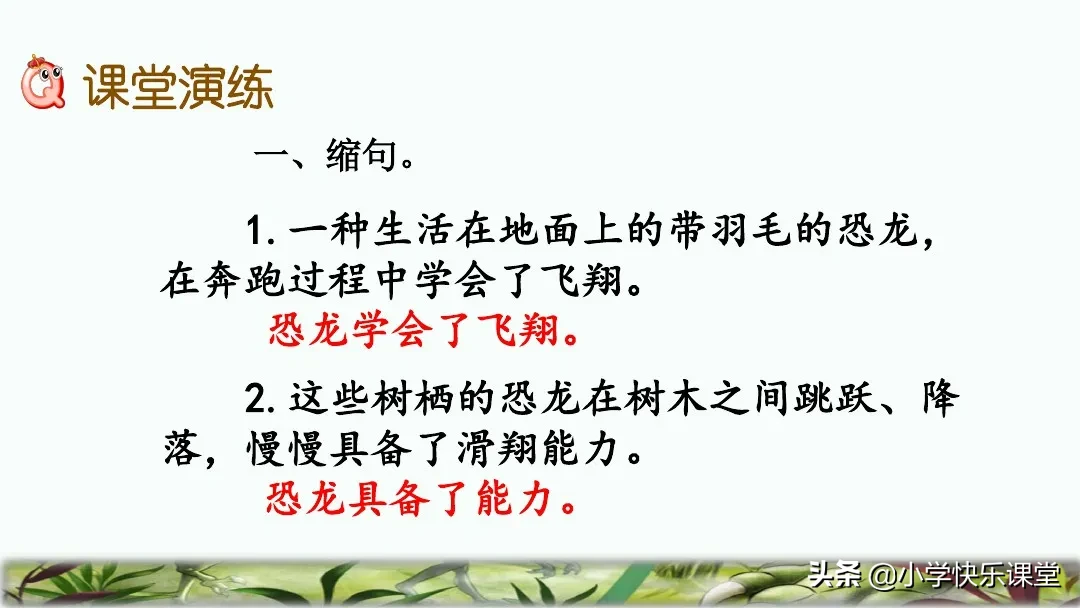 课堂演练

一、缩句。

1. 一种生活在地面上的带羽毛的恐龙，在奔跑过程中学会了飞翔。

恐龙学会了飞翔。

2. 这些树栖的恐龙在树木之间跳跃、降落，慢慢具备了滑翔能力。

恐龙具备了能力。

头条 @小学快乐课堂